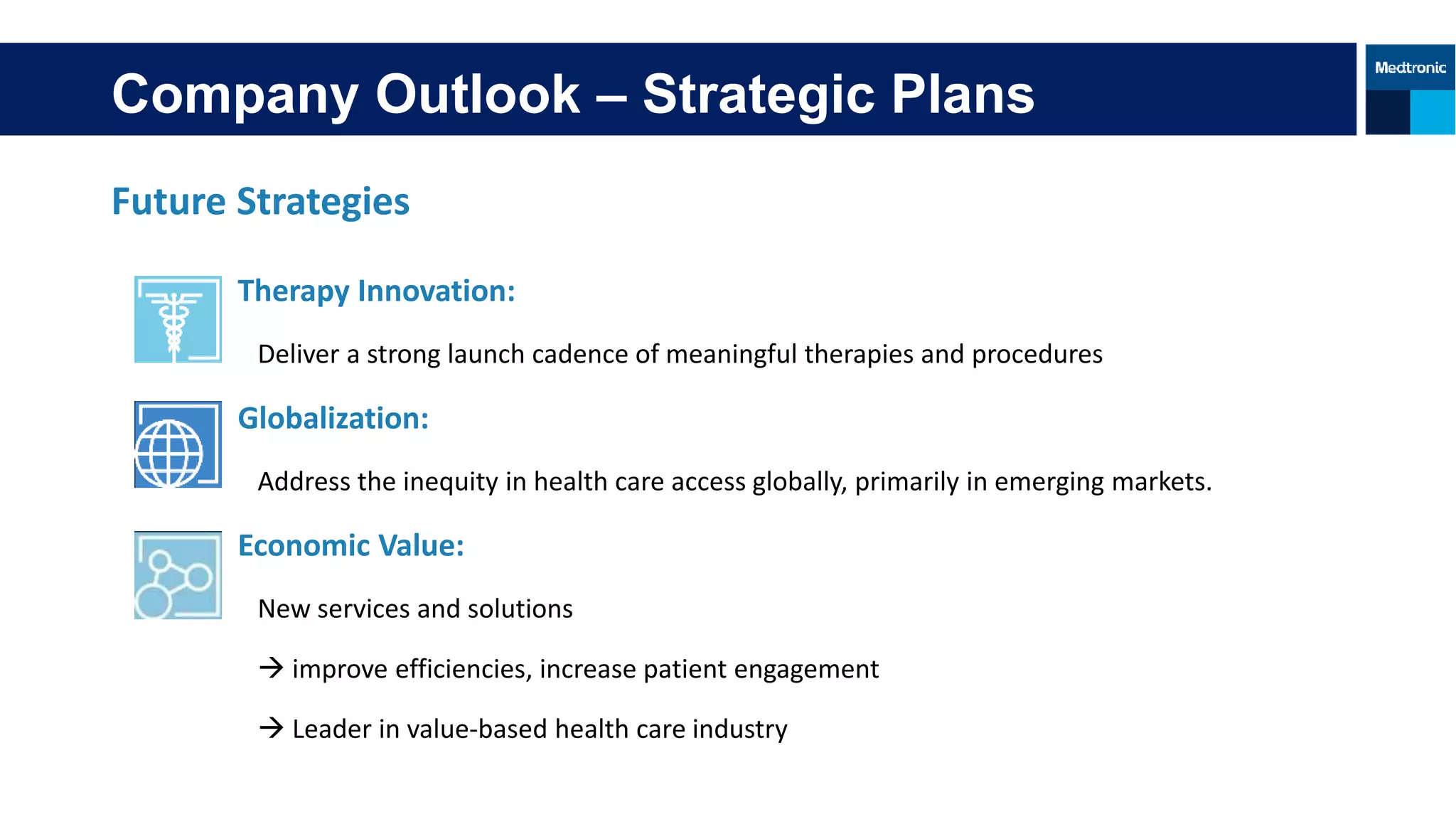 Company Outlook – Strategic Plans

Medtronic

Future Strategies

Therapy Innovation:

Deliver a strong launch cadence of meaningful therapies and procedures

Globalization:

Address the inequity in health care access globally, primarily in emerging markets.

Economic Value:

New services and solutions

→ improve efficiencies, increase patient engagement

→ Leader in value-based health care industry